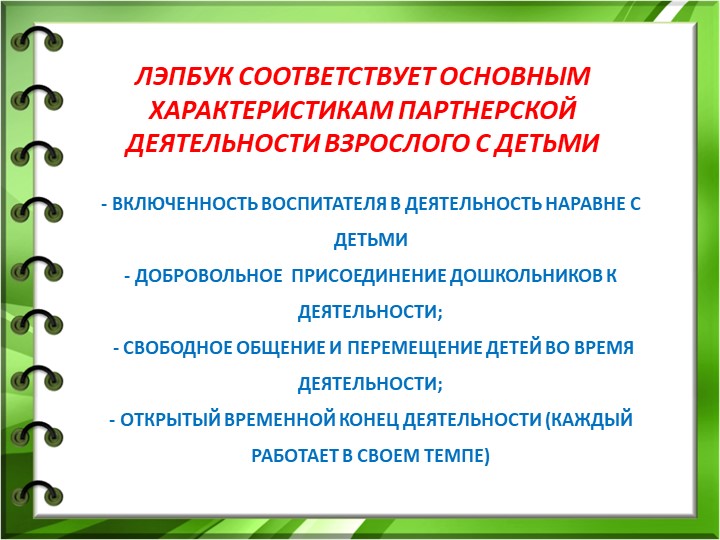 ЛЭПБУК СООТВЕТСТВУЕТ ОСНОВНЫМ ХАРАКТЕРИСТИКАМ ПАРТНЕРСКОЙ ДЕЯТЕЛЬНОСТИ ВЗРОСЛОГО С ДЕТЬМИ

- ВКЛЮЧЕННОСТЬ ВОСПИТАТЕЛЯ В ДЕЯТЕЛЬНОСТЬ НАРАВНЕ С ДЕТЬМИ
- ДОБРОВОЛЬНОЕ ПРИСОЕДИНЕНИЕ ДОШКОЛЬНИКОВ К ДЕЯТЕЛЬНОСТИ;
- СВОБОДНОЕ ОБЩЕНИЕ И ПЕРЕМЕЩЕНИЕ ДЕТЕЙ ВО ВРЕМЯ ДЕЯТЕЛЬНОСТИ;
- ОТКРЫТЫЙ ВРЕМЕННОЙ КОНЕЦ ДЕЯТЕЛЬНОСТИ (КАЖДЫЙ РАБОТАЕТ В СВОЕМ ТЕМПЕ)